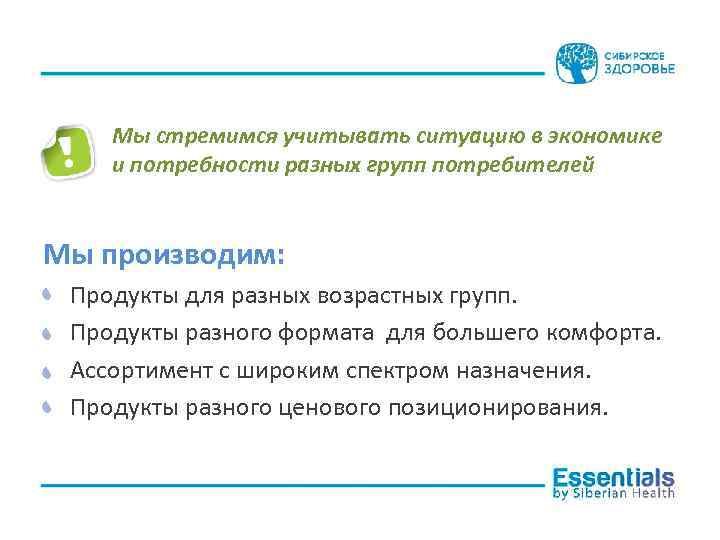 СИБИРСКОЕ ЗДОРОВЬЕ

!

Мы стремимся учитывать ситуацию в экономике и потребности разных групп потребителей

Мы производим:

Продукты для разных возрастных групп.

Продукты разного формата для большего комфорта.

Ассортимент с широким спектром назначения.

Продукты разного ценового позиционирования.

Essentials by Siberian Health